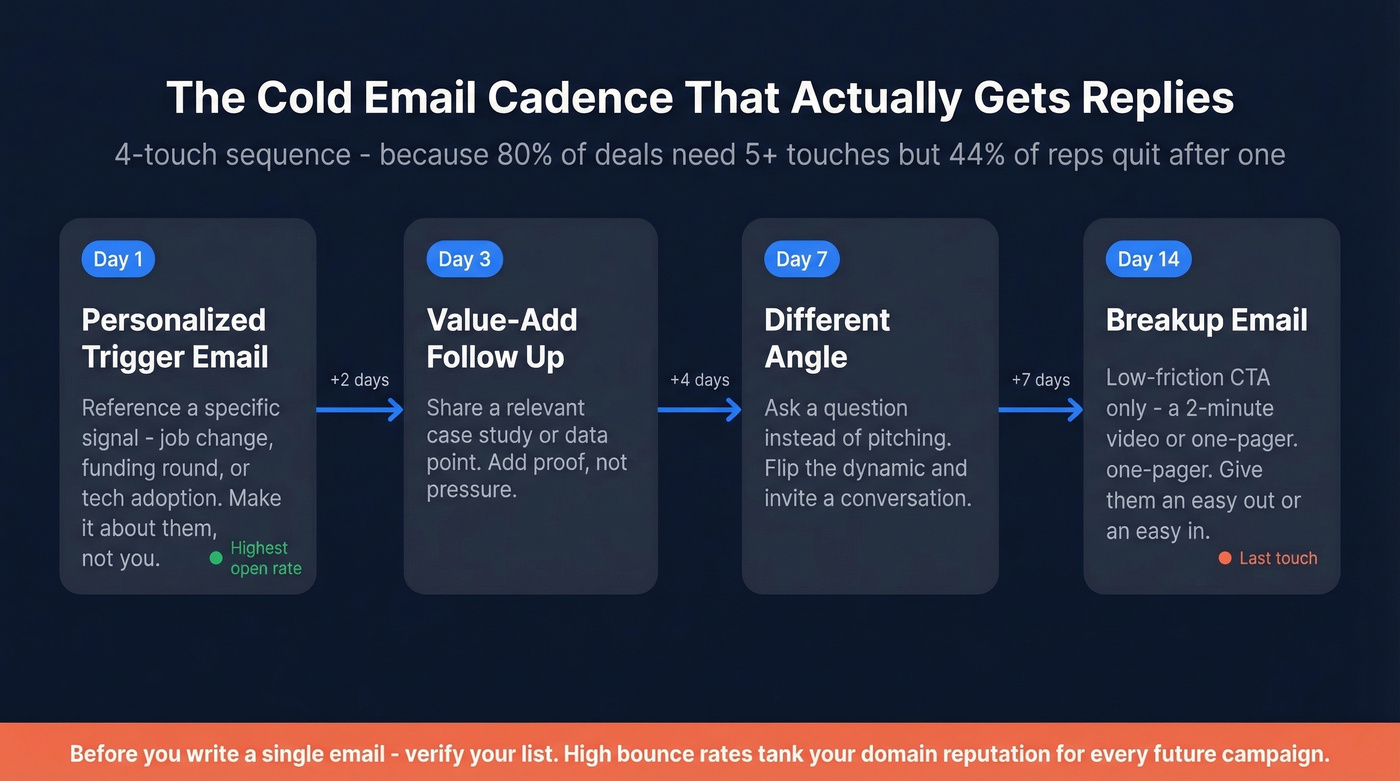 The Cold Email Cadence That Actually Gets Replies

4-touch sequence - because 80% of deals need 5+ touches but 44% of reps quit after one

Day 1

Personalized Trigger Email

Reference a specific signal - job change, funding round, or tech adoption. Make it about them, not you.

Highest open rate

+2 days

Day 3

Value-Add Follow Up

Share a relevant case study or data point. Add proof, not pressure.

+4 days

Day 7

Different Angle

Ask a question instead of pitching. Flip the dynamic and invite a conversation.

+7 days

Day 14

Breakup Email

Low-friction CTA only - a 2-minute video or one-pager. one-pager. Give them an easy out or an easy in.

Last touch

Before you write a single email - verify your list. High bounce rates tank your domain reputation for every future campaign.